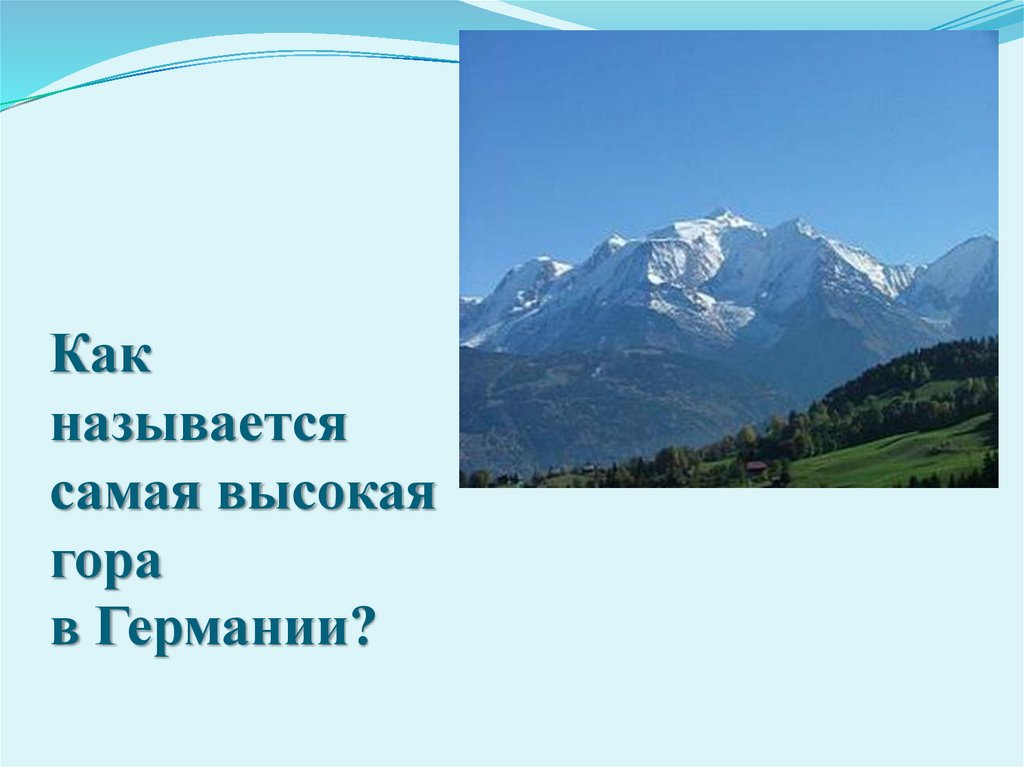 Как называется самая высокая гора в Германии?